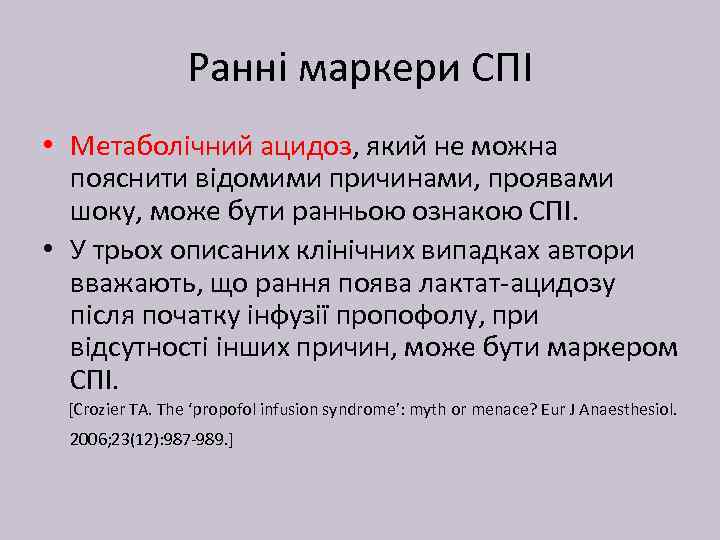 Ранні маркери СПІ

• Метаболічний ацидоз, який не можна пояснити відомими причинами, проявами шоку, може бути ранньою ознакою СПІ.
• У трьох описаних клінічних випадках автори вважають, що рання поява лактат-ацидозу після початку інфузії пропофолу, при відсутності інших причин, може бути маркером СПІ.
[Crozier TA. The 'propofol infusion syndrome': myth or menace? Eur J Anaesthesiol. 2006;23(12):987-989.]